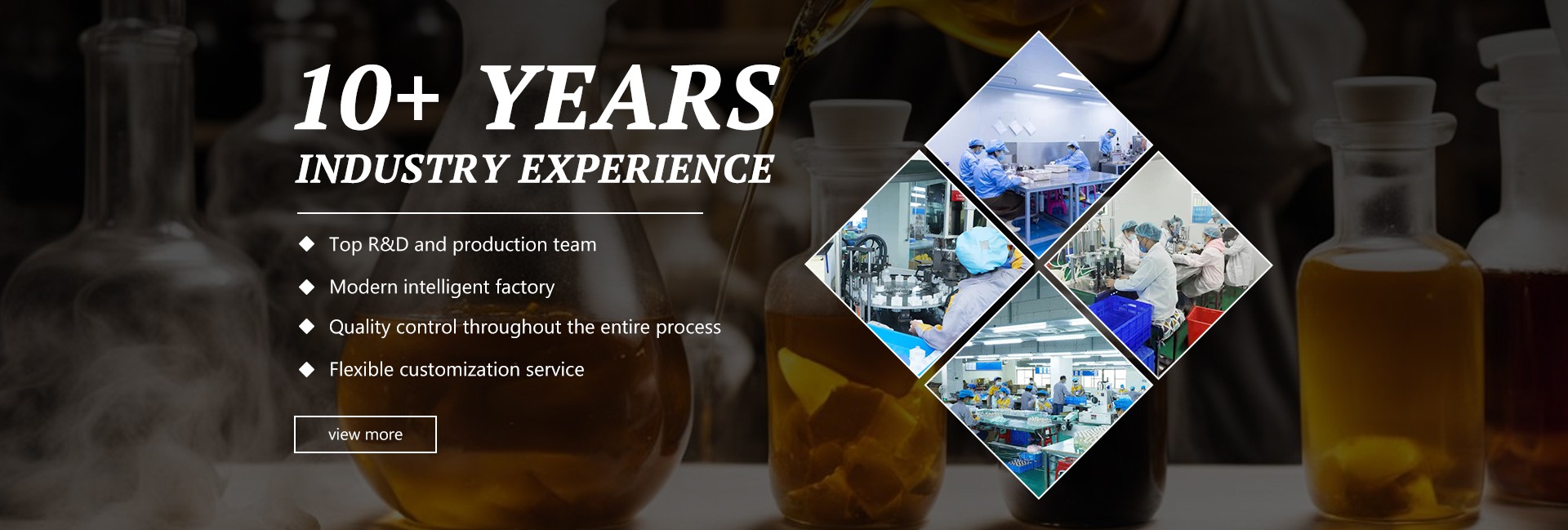 10+ YEARS
INDUSTRY EXPERIENCE

◆ Top R&D and production team
◆ Modern intelligent factory
◆ Quality control throughout the entire process
◆ Flexible customization service

view more